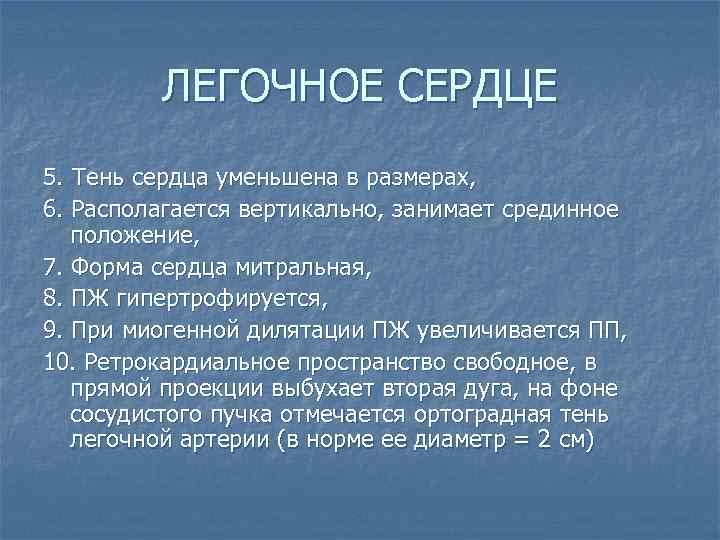 ЛЕГОЧНОЕ СЕРДЦЕ

5. Тень сердца уменьшена в размерах,

6. Располагается вертикально, занимает срединное положение,

7. Форма сердца митральная,

8. ПЖ гипертрофируется,

9. При миогенной дилятации ПЖ увеличивается ПП,

10. Ретрокардиальное пространство свободное, в прямой проекции выбухает вторая дуга, на фоне сосудистого пучка отмечается ортоградная тень легочной артерии (в норме ее диаметр = 2 см)